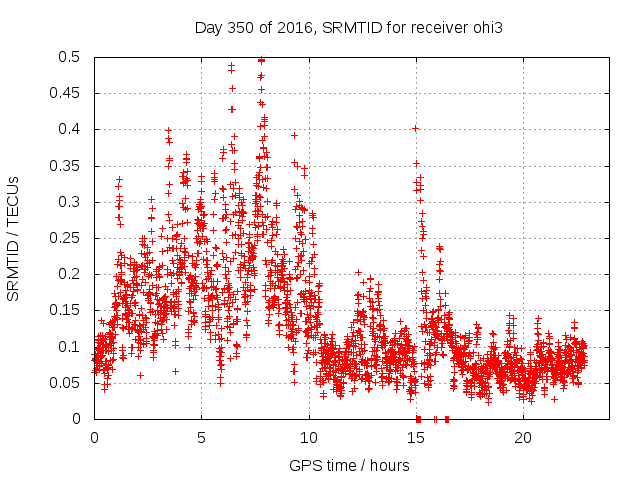 Day 350 of 2016, SRMTID for receiver ohi3

SRMTID / TECUs

0.5
0.45
0.4
0.35
0.3
0.25
0.2
0.15
0.1
0.05
0

0
5
10
15
20

GPS time / hours